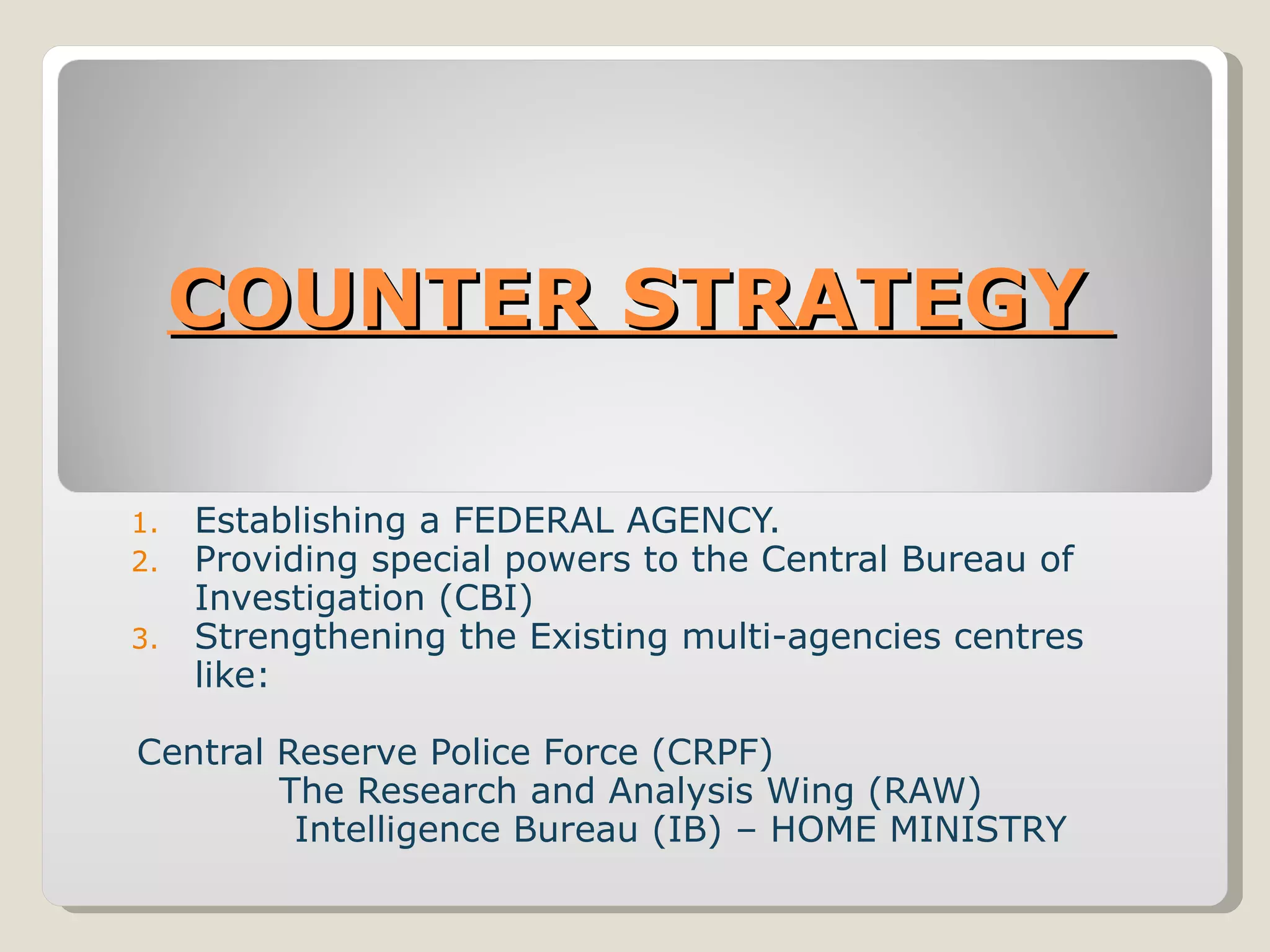 COUNTER STRATEGY

1. Establishing a FEDERAL AGENCY.
2. Providing special powers to the Central Bureau of Investigation (CBI)
3. Strengthening the Existing multi-agencies centres like:

Central Reserve Police Force (CRPF)
The Research and Analysis Wing (RAW)
Intelligence Bureau (IB) – HOME MINISTRY